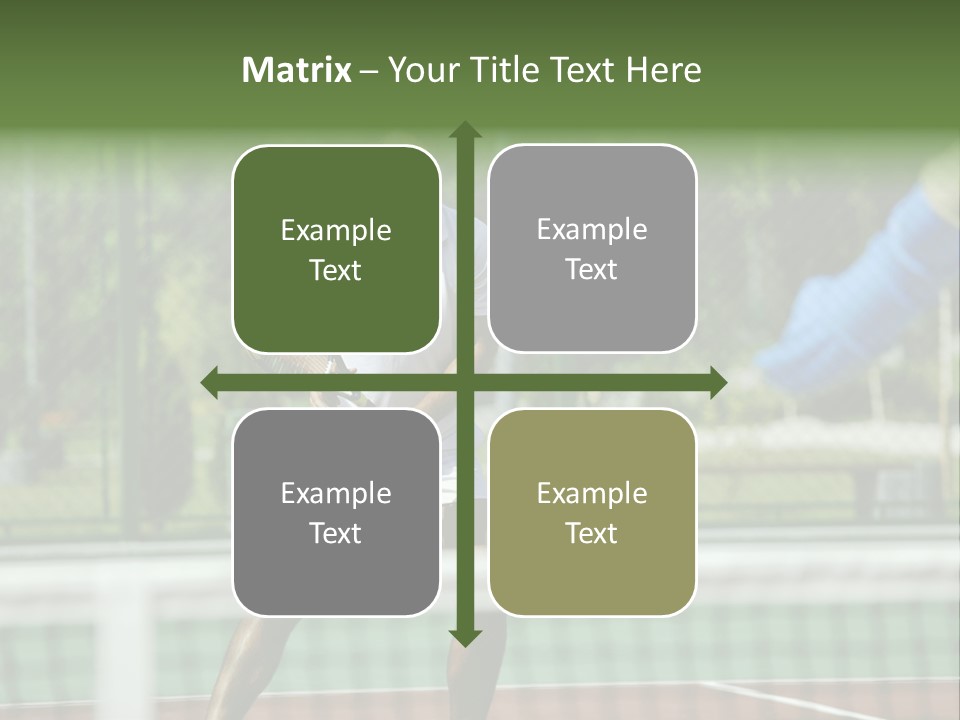 Matrix – Your Title Text Here

Example Text

Example Text

Example Text

Example Text